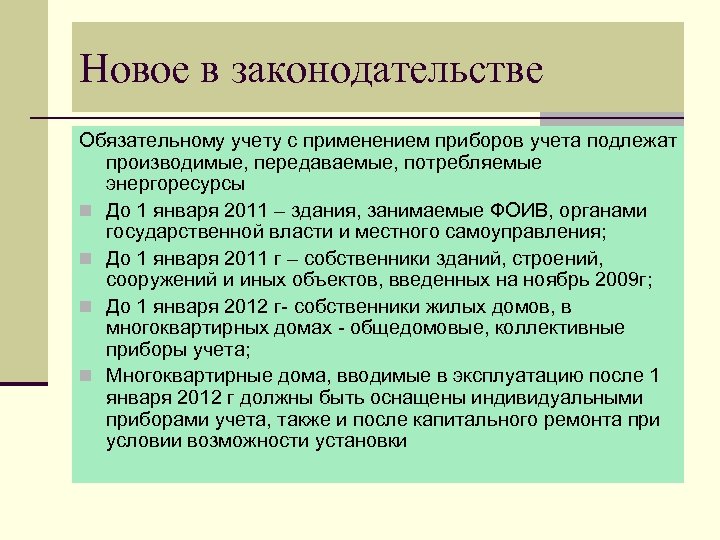 Новое в законодательстве

Обязательному учету с применением приборов учета подлежат производимые, передаваемые, потребляемые энергоресурсы

До 1 января 2011 – здания, занимаемые ФОИВ, органами государственной власти и местного самоуправления;

До 1 января 2011 г – собственники зданий, строений, сооружений и иных объектов, введенных на ноябрь 2009г;

До 1 января 2012 г- собственники жилых домов, в многоквартирных домах - общедомовые, коллективные приборы учета;

Многоквартирные дома, вводимые в эксплуатацию после 1 января 2012 г должны быть оснащены индивидуальными приборами учета, также и после капитального ремонта при условии возможности установки